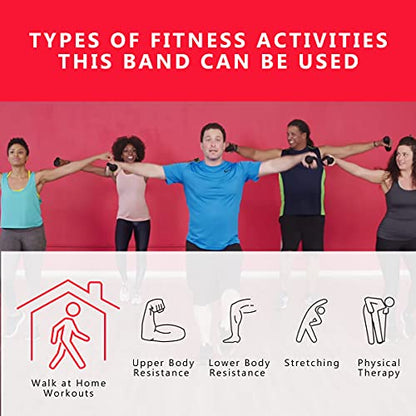 TYPES OF FITNESS ACTIVITIES THIS BAND CAN BE USED

Walk at Home Workouts

Upper Body Resistance

Lower Body Resistance

Stretching

Physical Therapy